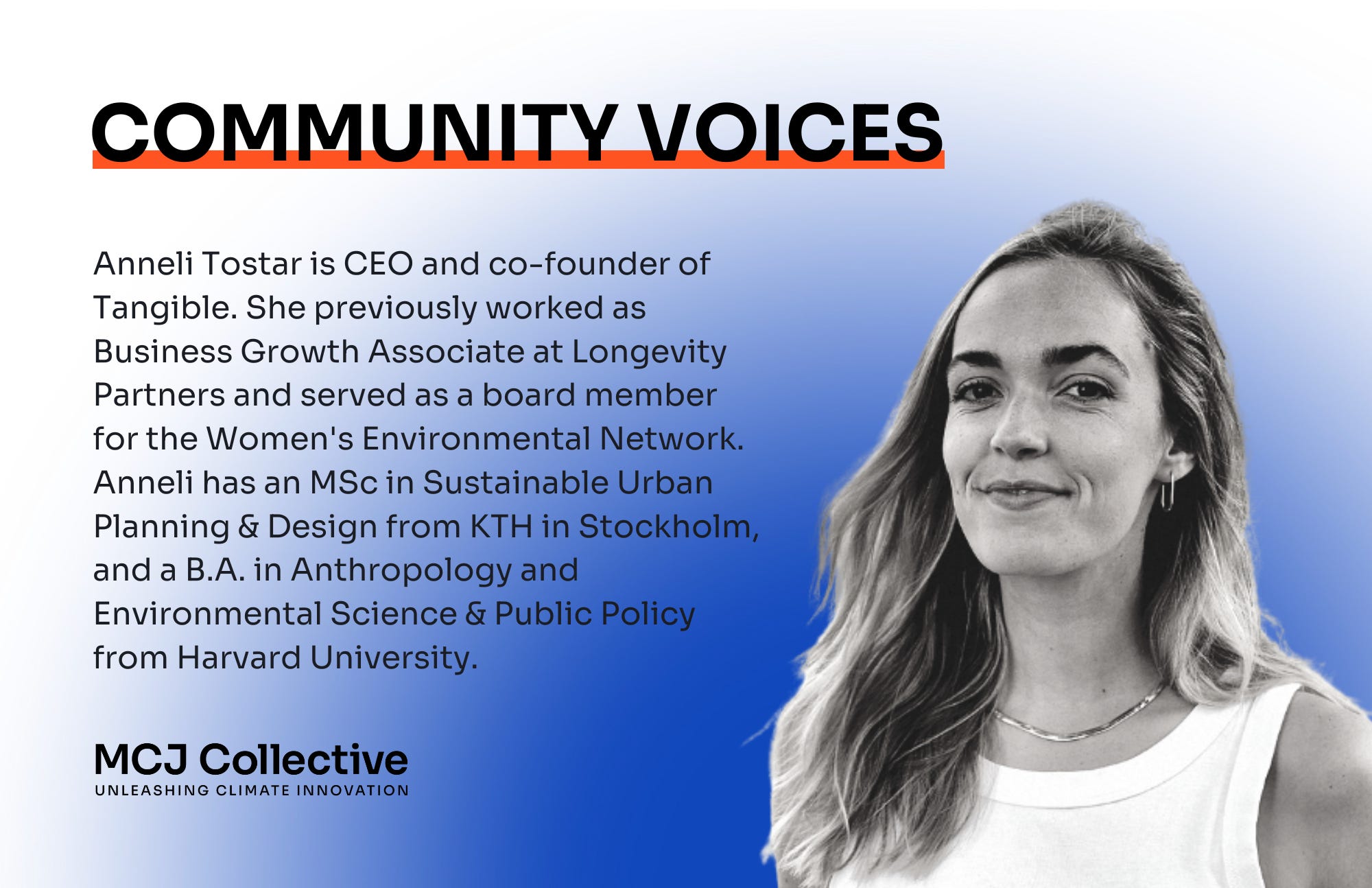 COMMUNITY VOICES

Anneli Tostar is CEO and co-founder of Tangible. She previously worked as Business Growth Associate at Longevity Partners and served as a board member for the Women's Environmental Network. Anneli has an MSc in Sustainable Urban Planning & Design from KTH in Stockholm, and a B.A. in Anthropology and Environmental Science & Public Policy from Harvard University.

MCJ Collective
UNLEASHING CLIMATE INNOVATION